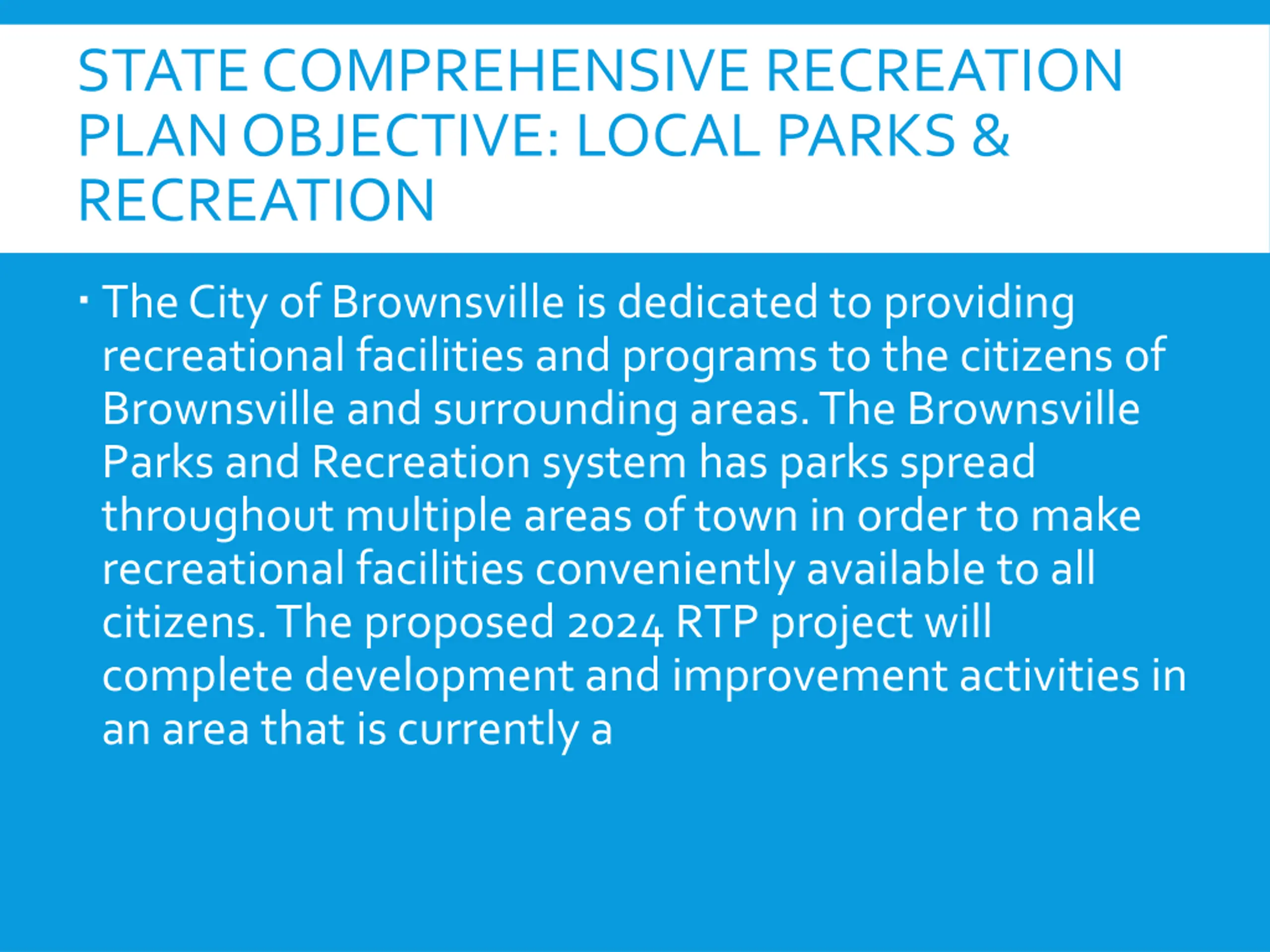 STATE COMPREHENSIVE RECREATION PLAN OBJECTIVE: LOCAL PARKS & RECREATION

▪ The City of Brownsville is dedicated to providing recreational facilities and programs to the citizens of Brownsville and surrounding areas. The Brownsville Parks and Recreation system has parks spread throughout multiple areas of town in order to make recreational facilities conveniently available to all citizens. The proposed 2024 RTP project will complete development and improvement activities in an area that is currently a